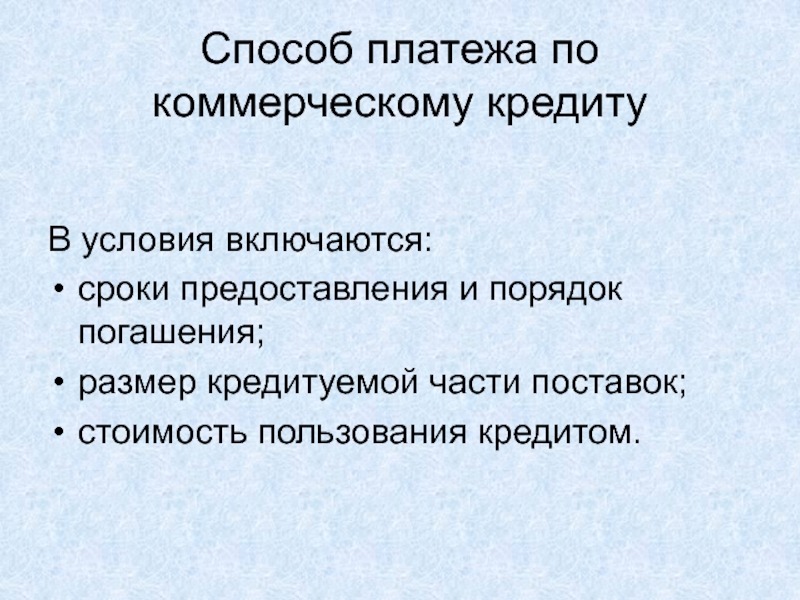 Способ платежа по коммерческому кредиту

В условия включаются:
• сроки предоставления и порядок погашения;
• размер кредитуемой части поставок;
• стоимость пользования кредитом.